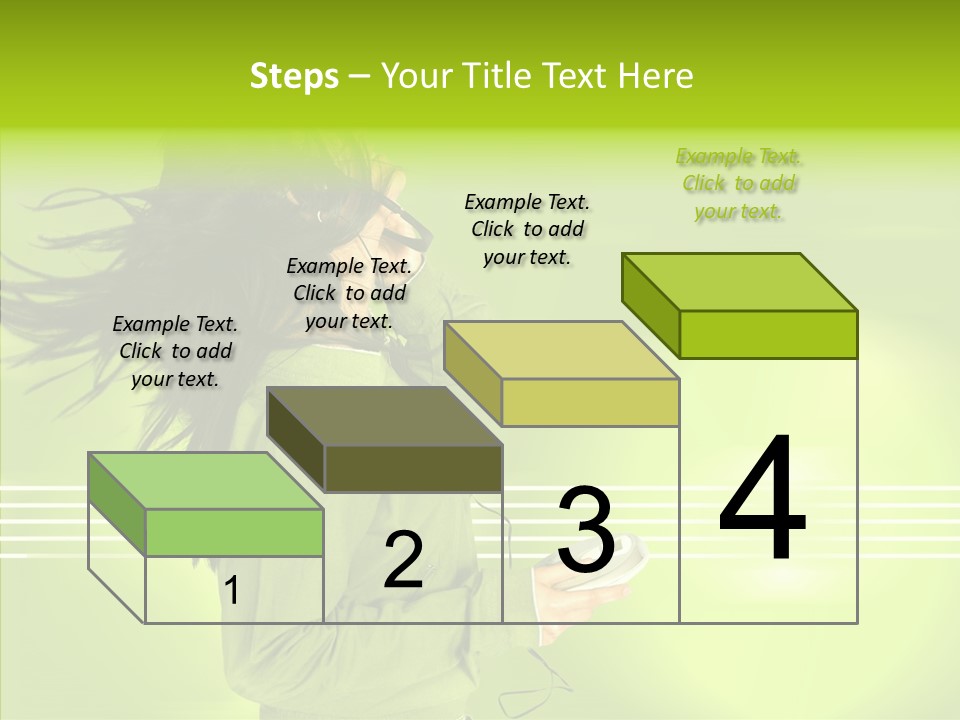 Steps – Your Title Text Here

Example Text. Click to add your text.

Example Text. Click to add your text.

Example Text. Click to add your text.

Example Text. Click to add your text.

1

2

3

4